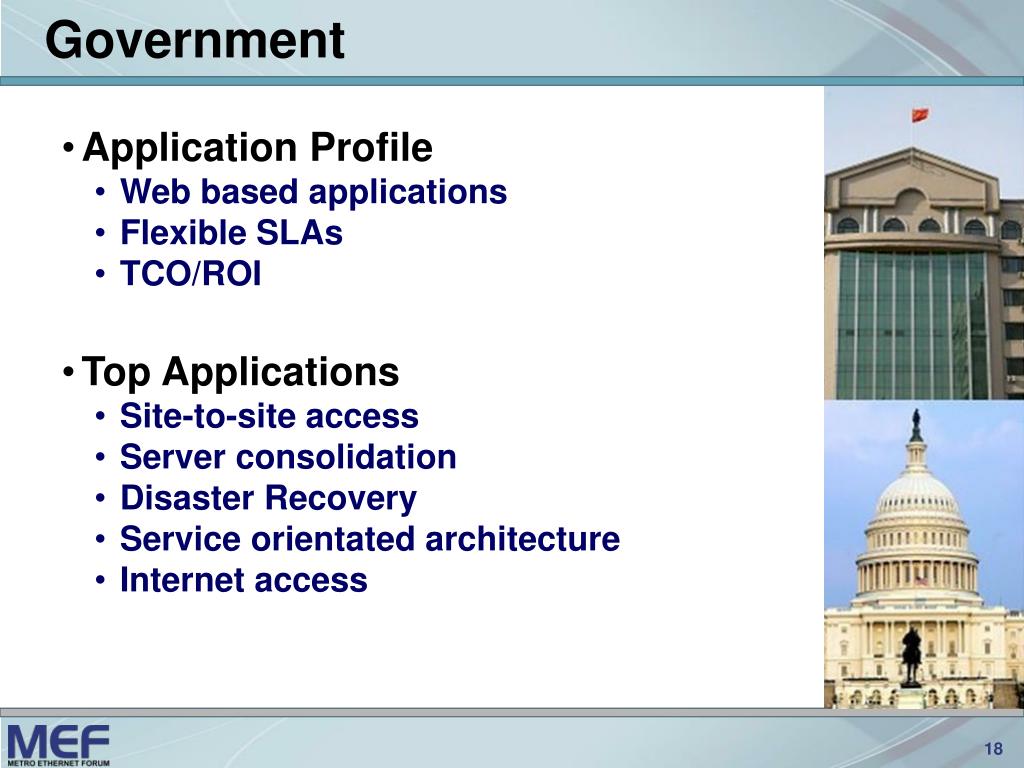 Government

• Application Profile
  • Web based applications
  • Flexible SLAs
  • TCO/ROI

• Top Applications
  • Site-to-site access
  • Server consolidation
  • Disaster Recovery
  • Service orientated architecture
  • Internet access

MEF
METRO ETHERNET FORUM

18